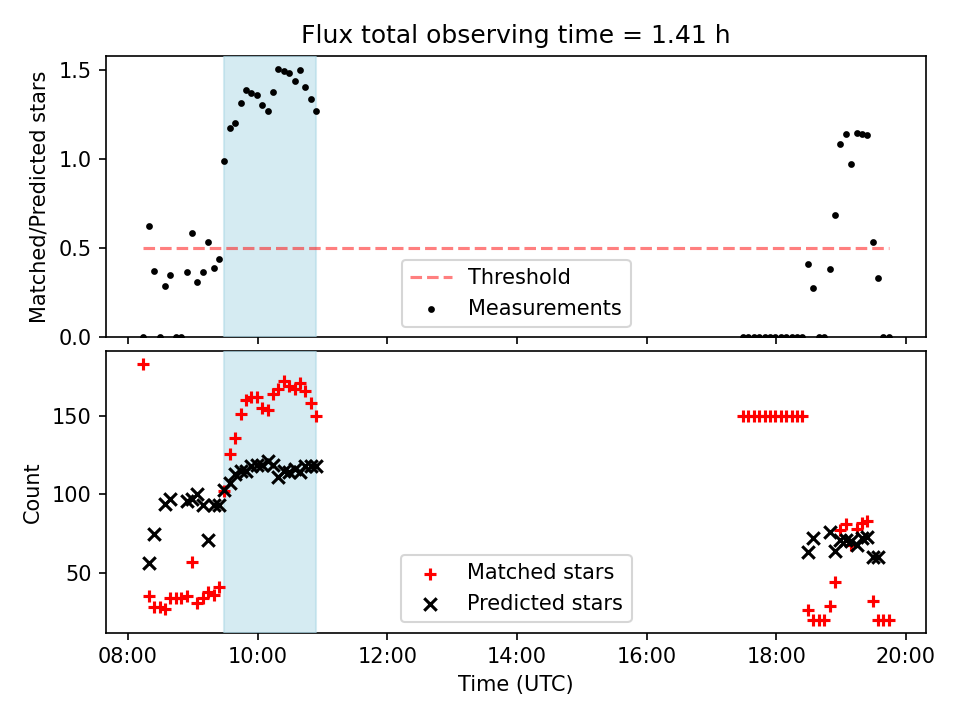 Flux total observing time = 1.41 h

Matched/Predicted stars

1.5
1.0
0.5
0.0

Threshold
Measurements

Count

150
100
50

Matched stars
Predicted stars

08:00
10:00
12:00
14:00
16:00
18:00
20:00

Time (UTC)